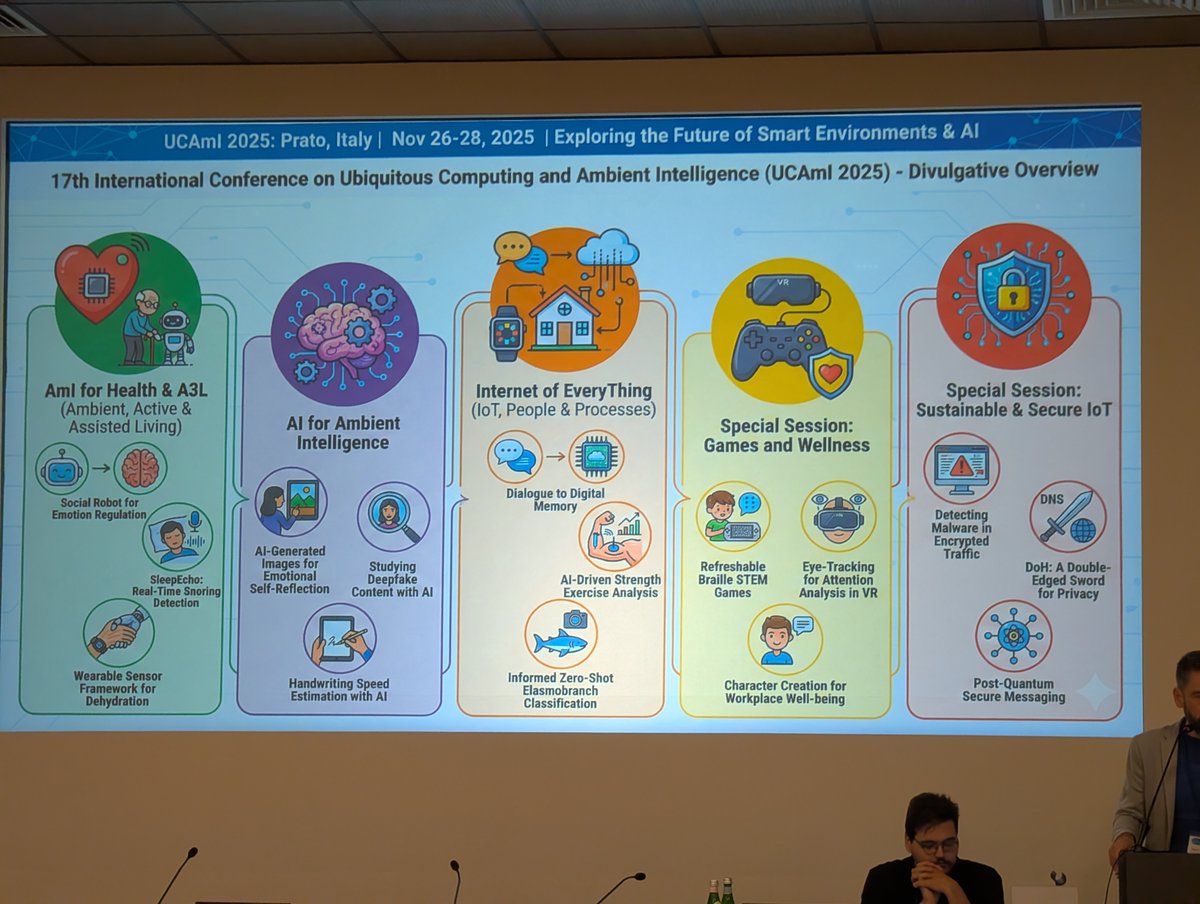 UCAmI 2025: Prato, Italy | Nov 26-28, 2025 | Exploring the Future of Smart Environments & AI

17th International Conference on Ubiquitous Computing and Ambient Intelligence (UCAmI 2025) - Divulgative Overview

AmI for Health & A3L (Ambient, Active & Assisted Living)

Social Robot for Emotion Regulation

SleepEcho: Real-Time Snoring Detection

Wearable Sensor Framework for Dehydration

AI for Ambient Intelligence

AI-Generated Images for Emotional Self-Reflection

Studying Deepfake Content with AI

Handwriting Speed Estimation with AI

Internet of EveryThing (IoT, People & Processes)

Dialogue to Digital Memory

AI-Driven Strength Exercise Analysis

Informed Zero-Shot Elasmobranch Classification

VR

Special Session: Games and Wellness

Refreshable Braille STEM Games

Eye-Tracking for Attention Analysis in VR

Character Creation for Workplace Well-being

Special Session: Sustainable & Secure IoT

Detecting Malware in Encrypted Traffic

DNS

DoH: A Double-Edged Sword for Privacy

Post-Quantum Secure Messaging